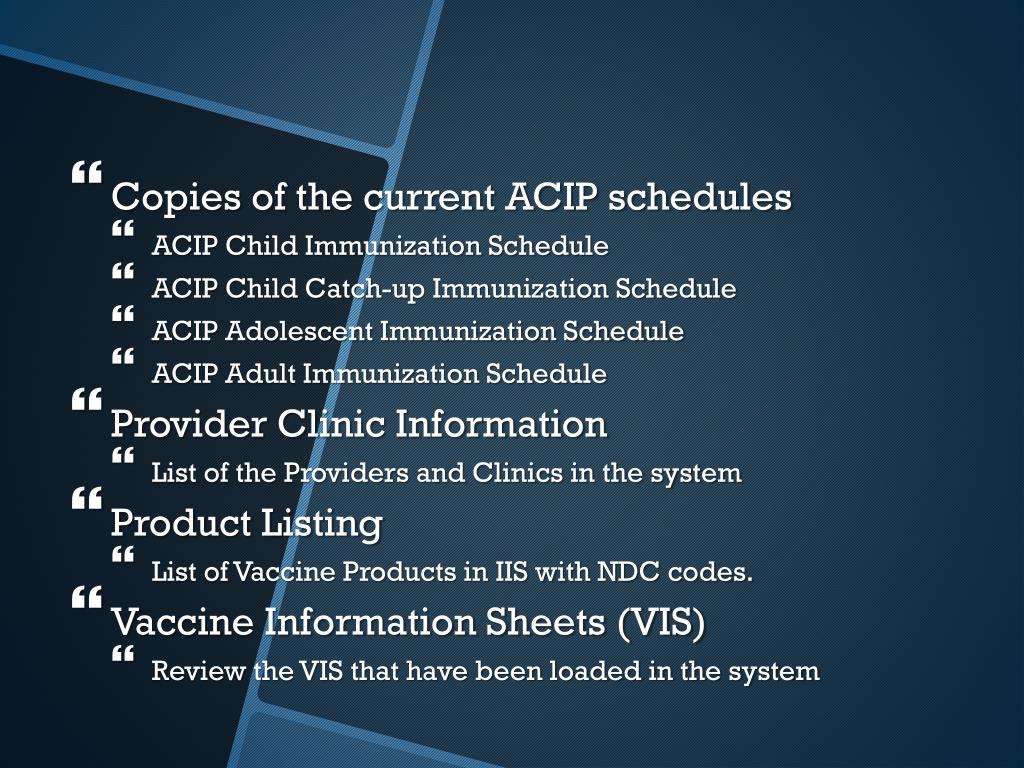 “ Copies of the current ACIP schedules
“ ACIP Child Immunization Schedule
“ ACIP Child Catch-up Immunization Schedule
“ ACIP Adolescent Immunization Schedule
“ ACIP Adult Immunization Schedule
“ Provider Clinic Information
“ List of the Providers and Clinics in the system
“ Product Listing
“ List of Vaccine Products in IIS with NDC codes.
“ Vaccine Information Sheets (VIS)
“ Review the VIS that have been loaded in the system